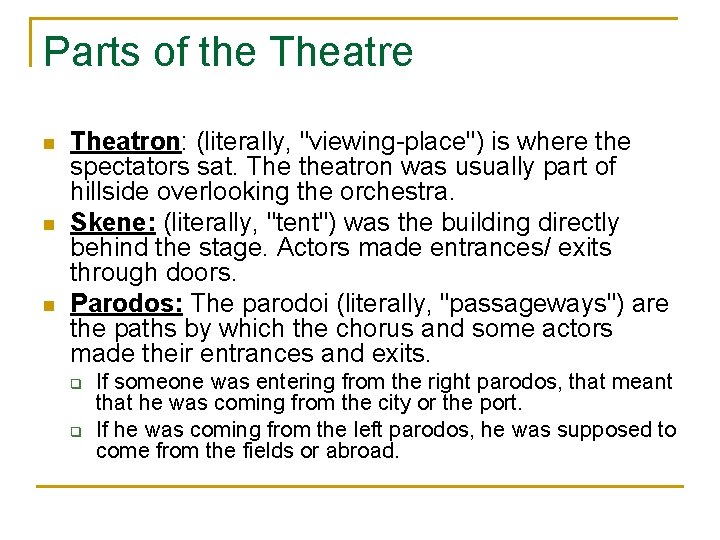 Parts of the Theatre

Theatron: (literally, "viewing-place") is where the spectators sat. The theatron was usually part of hillside overlooking the orchestra.

Skene: (literally, "tent") was the building directly behind the stage. Actors made entrances/ exits through doors.

Parodos: The parodoi (literally, "passageways") are the paths by which the chorus and some actors made their entrances and exits.

If someone was entering from the right parodos, that meant that he was coming from the city or the port.

If he was coming from the left parodos, he was supposed to come from the fields or abroad.